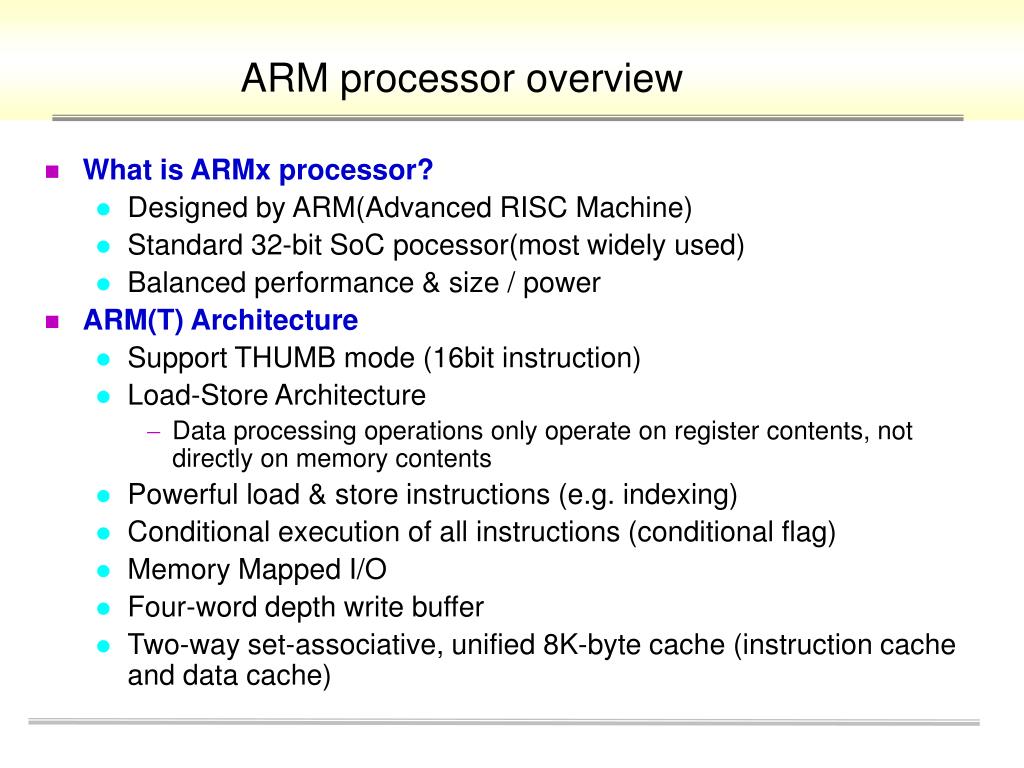 ARM processor overview

What is ARMx processor?
Designed by ARM(Advanced RISC Machine)
Standard 32-bit SoC pocessor(most widely used)
Balanced performance & size / power

ARM(T) Architecture
Support THUMB mode (16bit instruction)
Load-Store Architecture
– Data processing operations only operate on register contents, not directly on memory contents
Powerful load & store instructions (e.g. indexing)
Conditional execution of all instructions (conditional flag)
Memory Mapped I/O
Four-word depth write buffer
Two-way set-associative, unified 8K-byte cache (instruction cache and data cache)